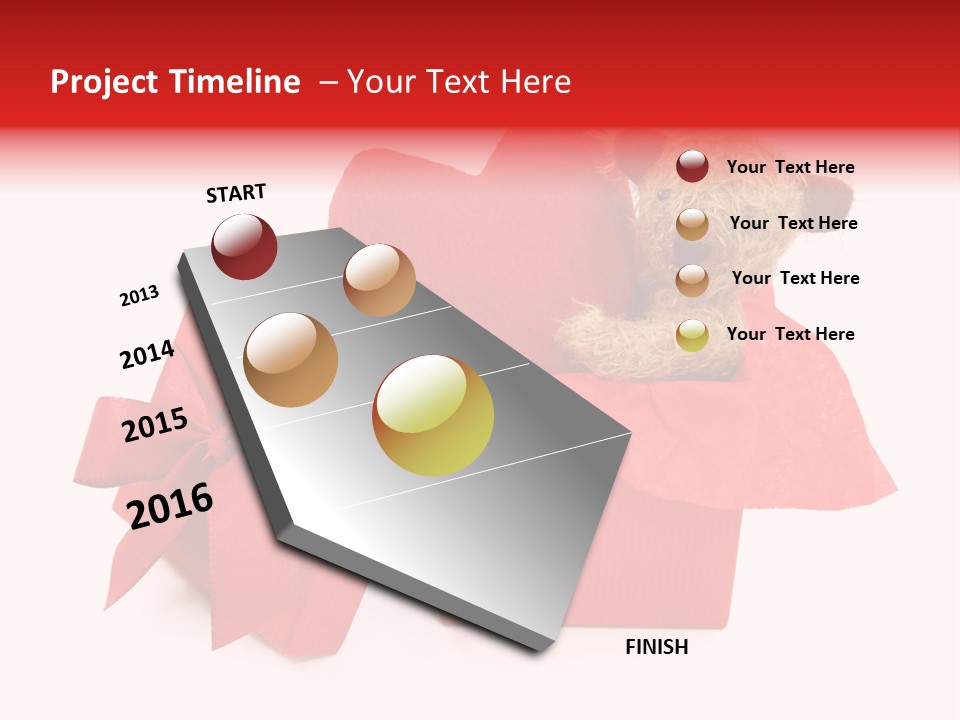 Project Timeline – Your Text Here

START

2013

2014

2015

2016

FINISH

Your Text Here

Your Text Here

Your Text Here

Your Text Here